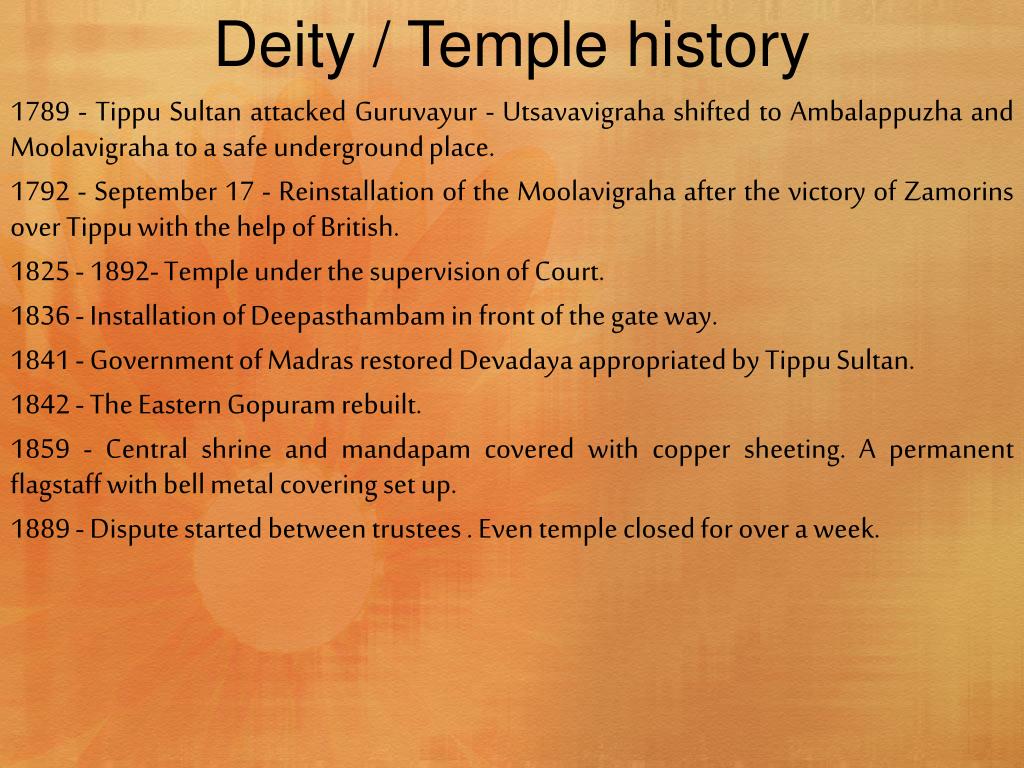 Deity / Temple history

1789 - Tippu Sultan attacked Guruvayur - Utsavavigraha shifted to Ambalappuzha and Moolavigraha to a safe underground place.

1792 - September 17 - Reinstallation of the Moolavigraha after the victory of Zamorins over Tippu with the help of British.

1825 - 1892- Temple under the supervision of Court.

1836 - Installation of Deepasthambam in front of the gate way.

1841 - Government of Madras restored Devadaya appropriated by Tippu Sultan.

1842 - The Eastern Gopuram rebuilt.

1859 - Central shrine and mandapam covered with copper sheeting. A permanent flagstaff with bell metal covering set up.

1889 - Dispute started between trustees . Even temple closed for over a week.